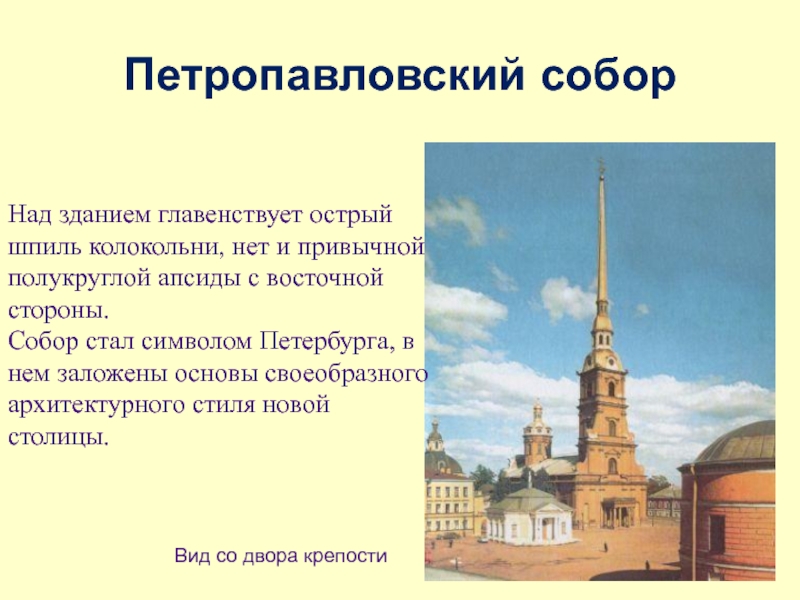 Петропавловский собор

Над зданием главенствует острый шпиль колокольни, нет и привычной полукруглой апсиды с восточной стороны.
Собор стал символом Петербурга, в нем заложены основы своеобразного архитектурного стиля новой столицы.

Вид со двора крепости